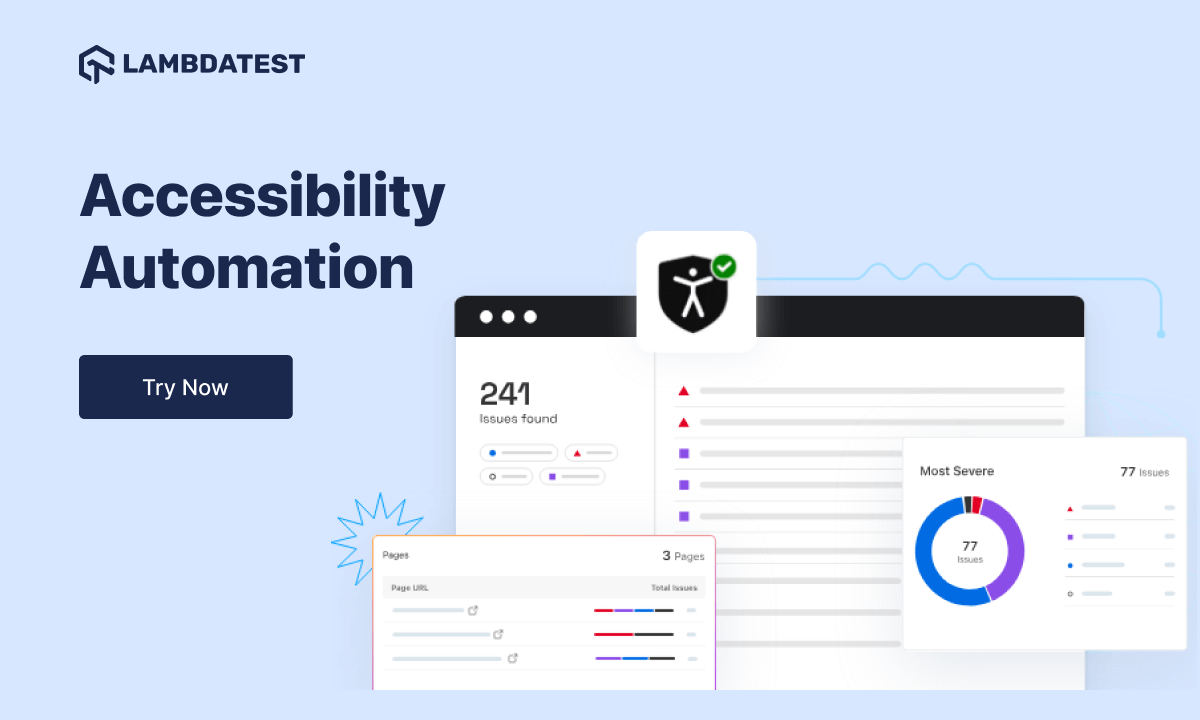 LAMBDATEST

Accessibility Automation

Try Now

241
Issues found

Most Severe
77 Issues

77
Issues

Pages
3 Pages

Page URL
Total Issues